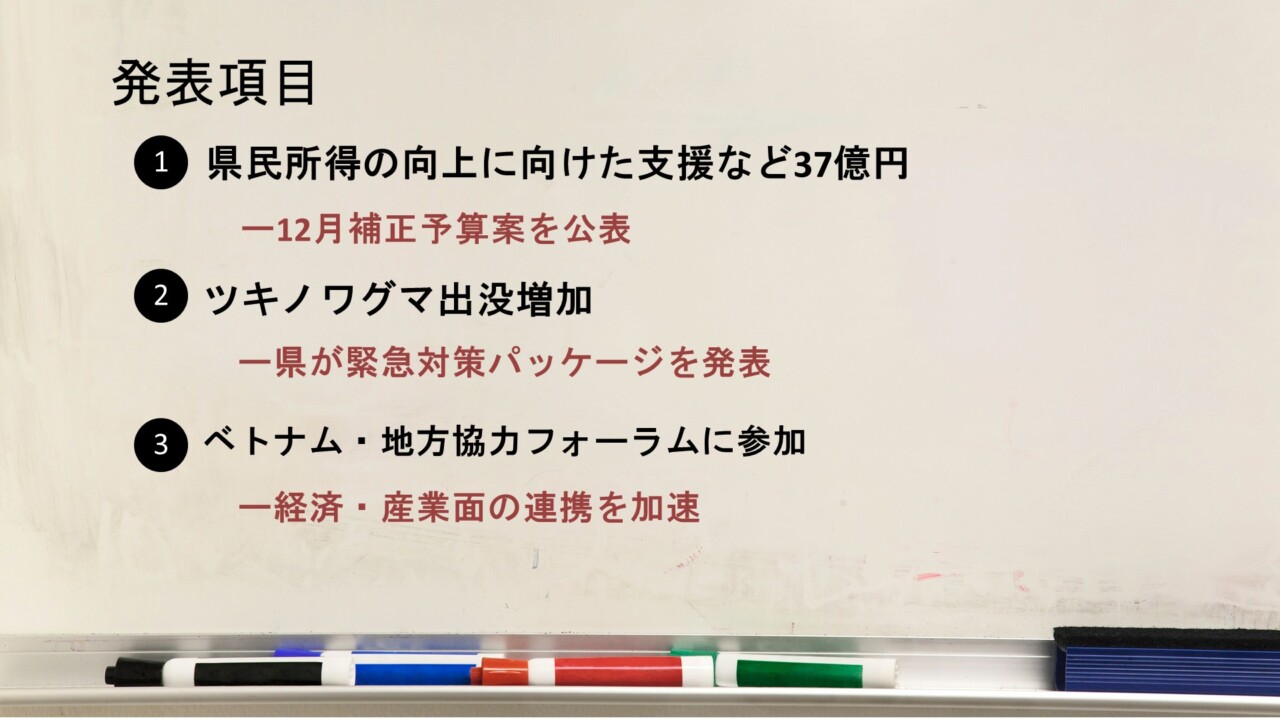 発表項目

1 県民所得の向上に向けた支援など37億円

ー12月補正予算案を公表

2 ツキノワグマ出没増加

ー県が緊急対策パッケージを発表

3 ベトナム・地方協力フォーラムに参加

ー経済・産業面の連携を加速